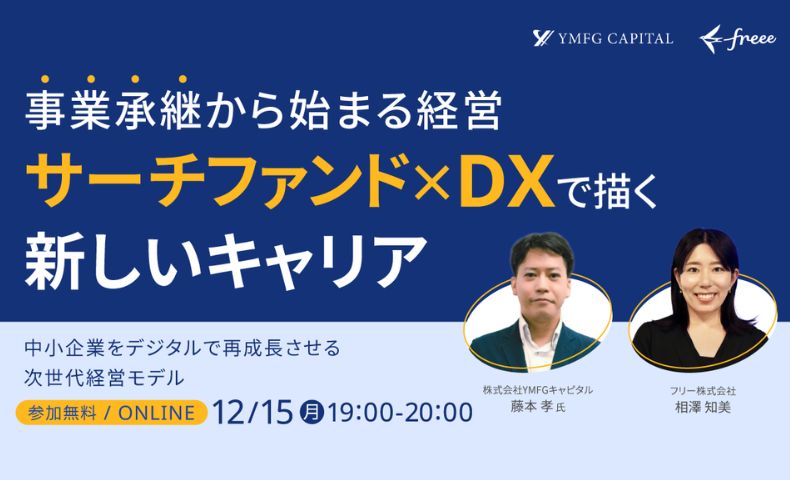 YMFG CAPITAL freee

事業承継から始まる経営
サーチファンド×DXで描く
新しいキャリア

中小企業をデジタルで再成長させる
次世代経営モデル

参加無料 / ONLINE 12/15 月 19:00-20:00

株式会社YMFGキャピタル
藤本 孝 氏

フリー株式会社
相澤 知美